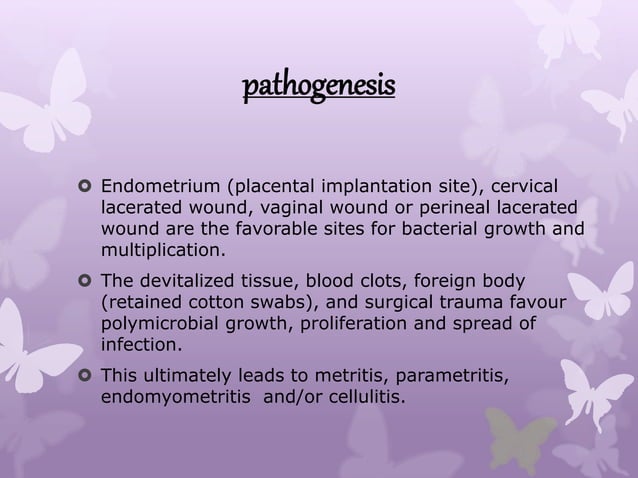 pathogenesis

Endometrium (placental implantation site), cervical lacerated wound, vaginal wound or perineal lacerated wound are the favorable sites for bacterial growth and multiplication.

The devitalized tissue, blood clots, foreign body (retained cotton swabs), and surgical trauma favour polymicrobial growth, proliferation and spread of infection.

This ultimately leads to metritis, parametritis, endomyometritis and/or cellulitis.